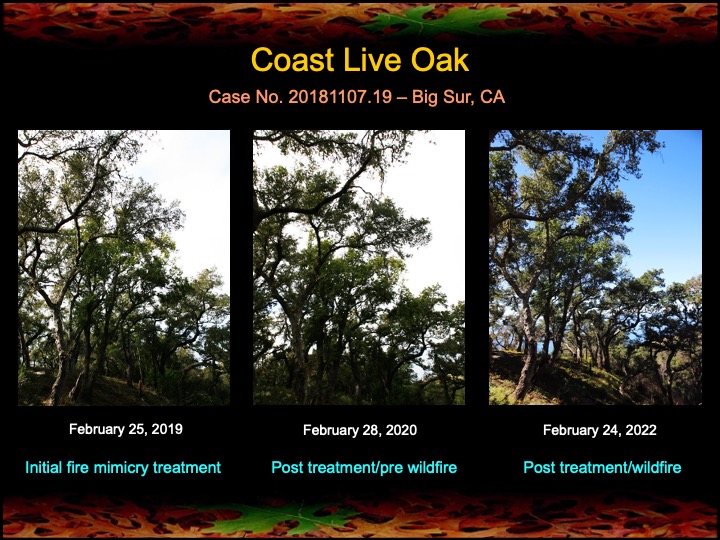 Coast Live Oak

Case No. 20181107.19 – Big Sur, CA

February 25, 2019

Initial fire mimicry treatment

February 28, 2020

Post treatment/pre wildfire

February 24, 2022

Post treatment/wildfire